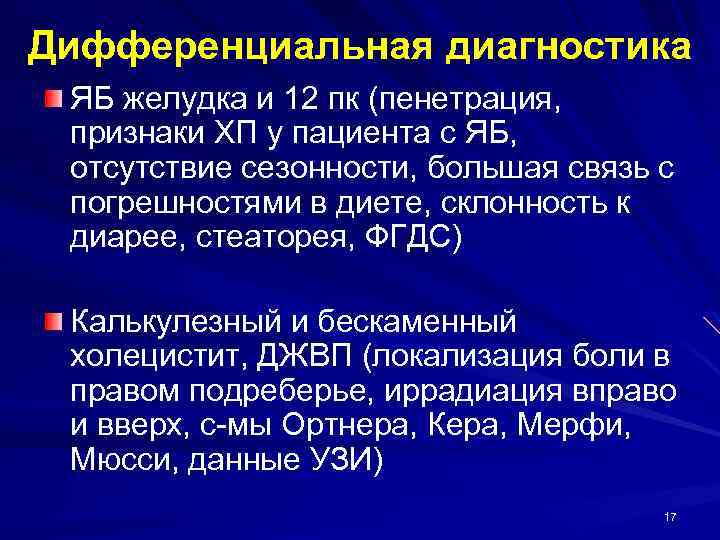 Дифференциальная диагностика

ЯБ желудка и 12 пк (пенетрация, признаки ХП у пациента с ЯБ, отсутствие сезонности, большая связь с погрешностями в диете, склонность к диарее, стеаторея, ФГДС)

Калькулезный и бескаменный холецистит, ДЖВП (локализация боли в правом подреберье, иррадиация вправо и вверх, с-мы Ортнера, Кера, Мерфи, Мюсси, данные УЗИ)

17